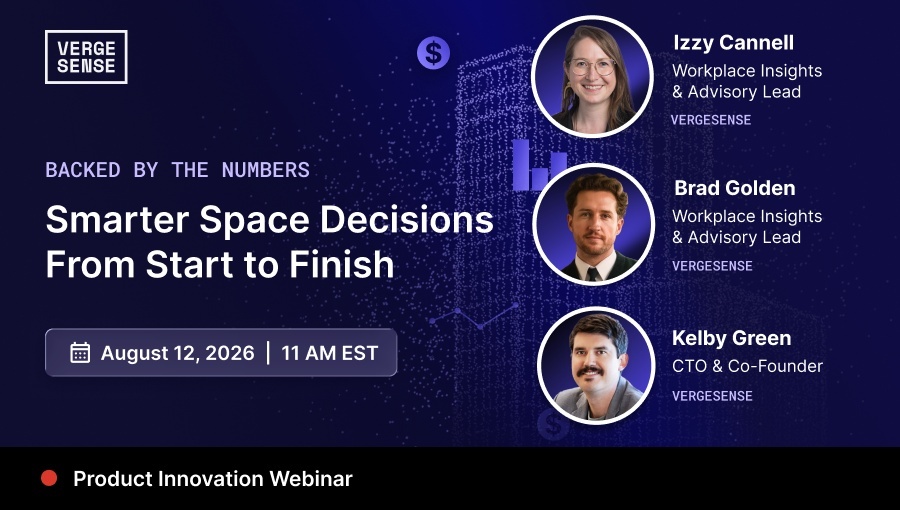 VERGE SENSE

BACKED BY THE NUMBERS

Smarter Space Decisions From Start to Finish

August 12, 2026 | 11 AM EST

Izzy Cannell
Workplace Insights & Advisory Lead
VERGESENSE

Brad Golden
Workplace Insights & Advisory Lead
VERGESENSE

Kelby Green
CTO & Co-Founder
VERGESENSE

Product Innovation Webinar